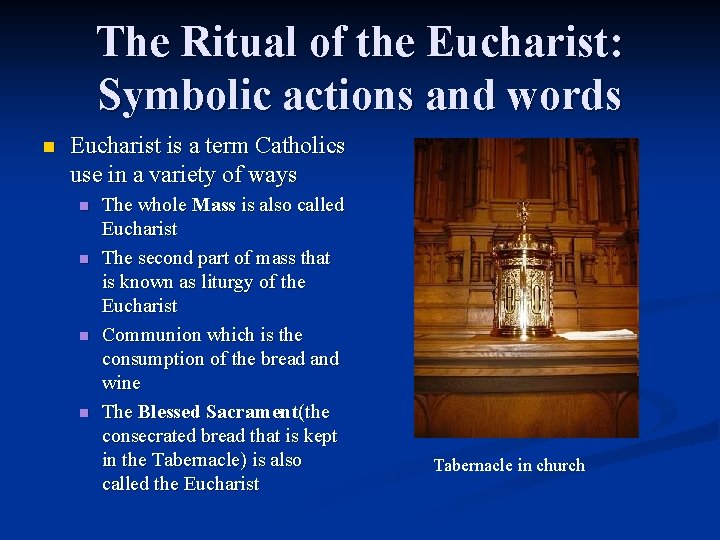 The Ritual of the Eucharist: Symbolic actions and words

Eucharist is a term Catholics use in a variety of ways

The whole Mass is also called Eucharist

The second part of mass that is known as liturgy of the Eucharist

Communion which is the consumption of the bread and wine

The Blessed Sacrament(the consecrated bread that is kept in the Tabernacle) is also called the Eucharist

Tabernacle in church